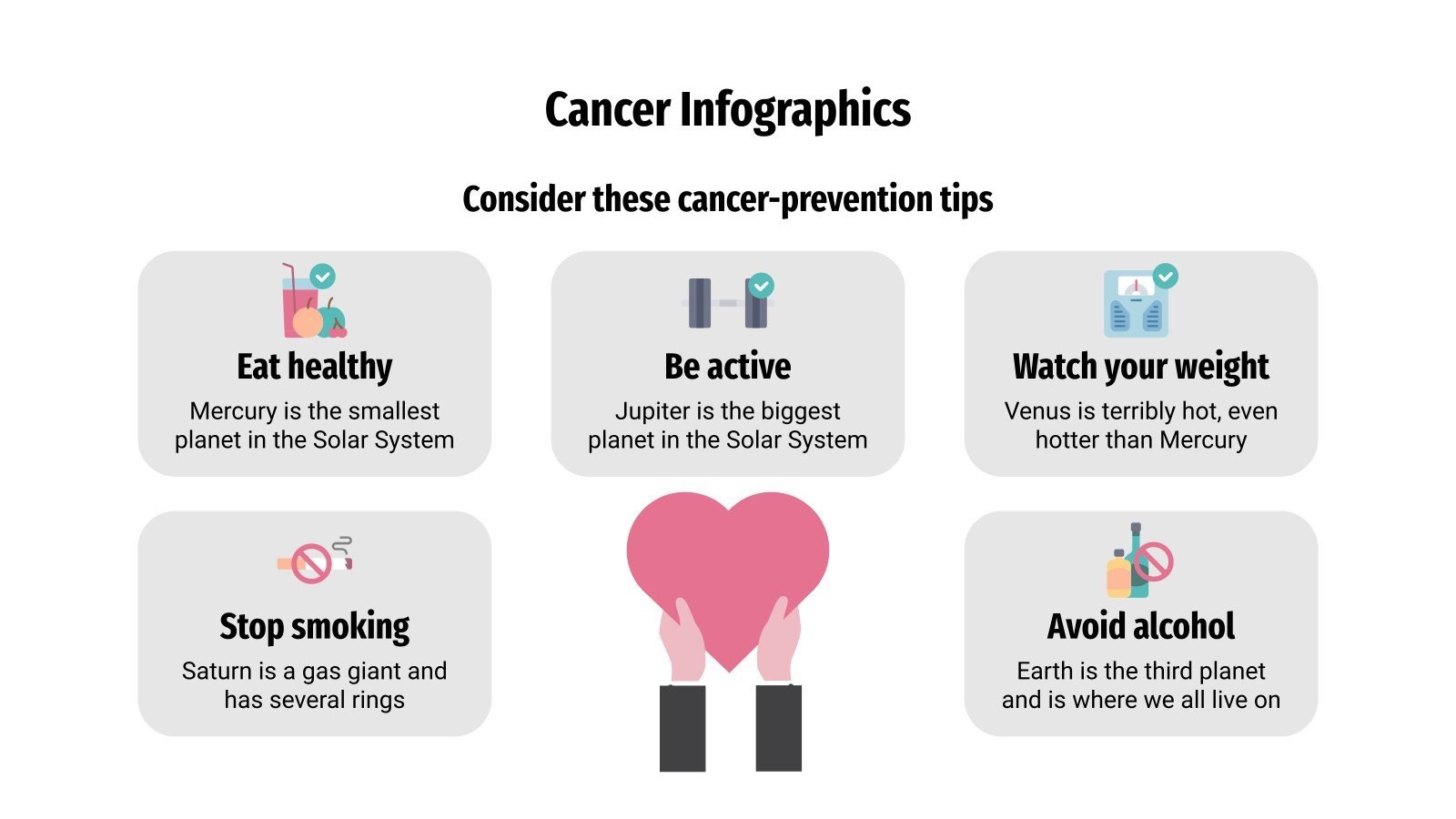 Cancer Infographics

Consider these cancer-prevention tips

Eat healthy
Mercury is the smallest planet in the Solar System

Be active
Jupiter is the biggest planet in the Solar System

Watch your weight
Venus is terribly hot, even hotter than Mercury

Stop smoking
Saturn is a gas giant and has several rings

Avoid alcohol
Earth is the third planet and is where we all live on